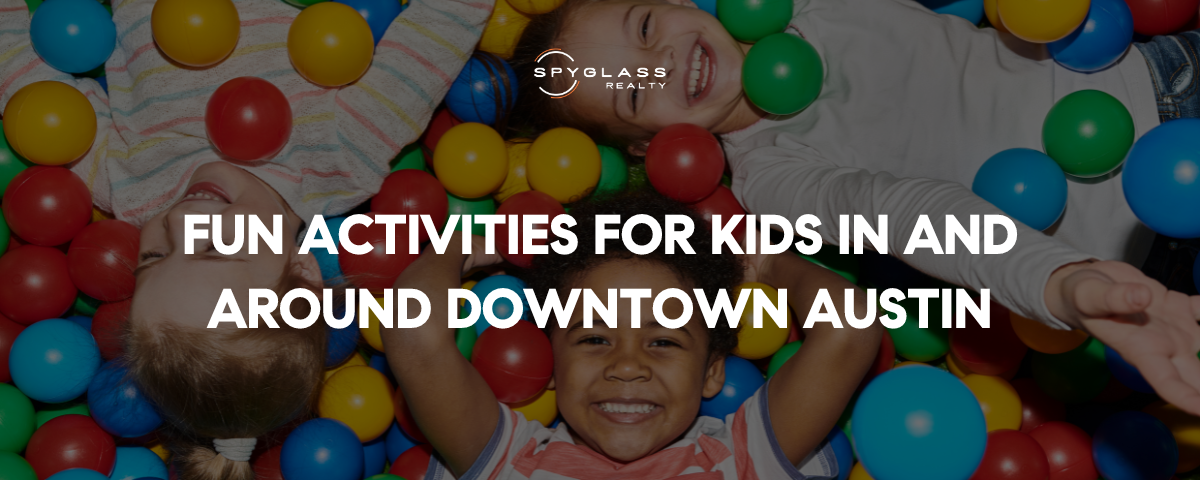 SPYGLASS
REALTY

FUN ACTIVITIES FOR KIDS IN AND AROUND DOWNTOWN AUSTIN